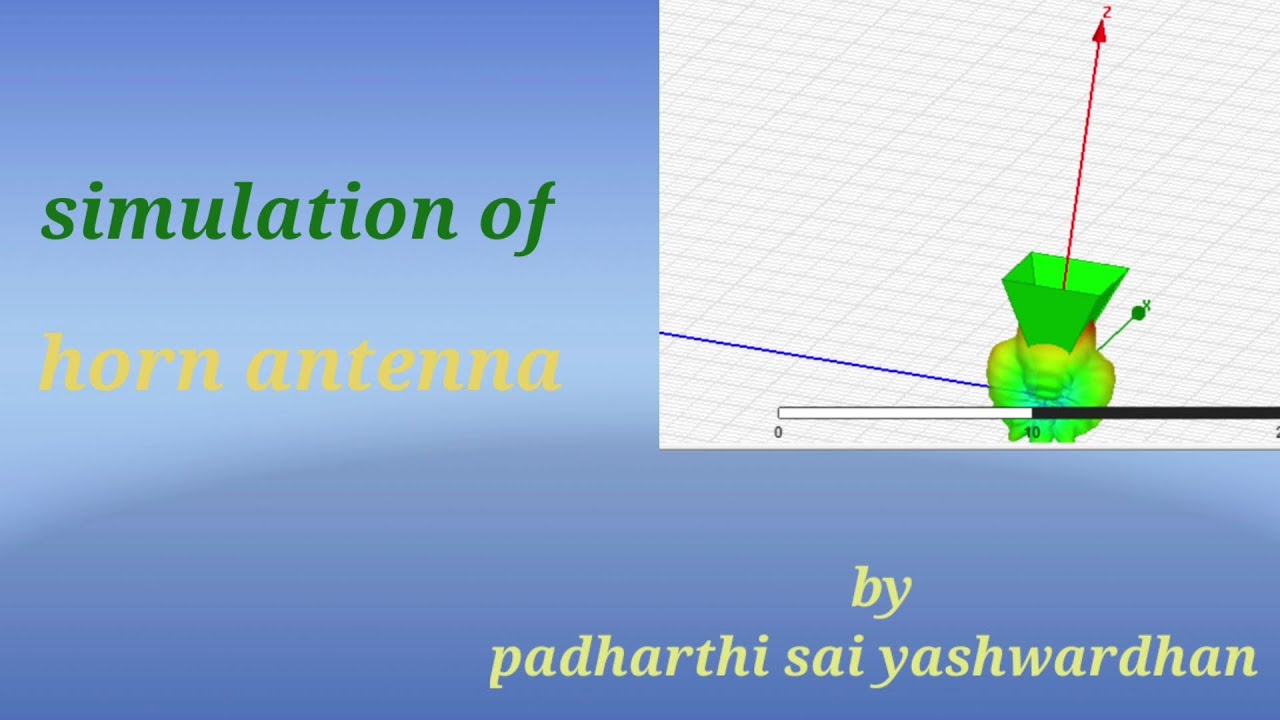 simulation of

horn antenna

Z

X

0

10

2

by
padharthi sai yashwardhan